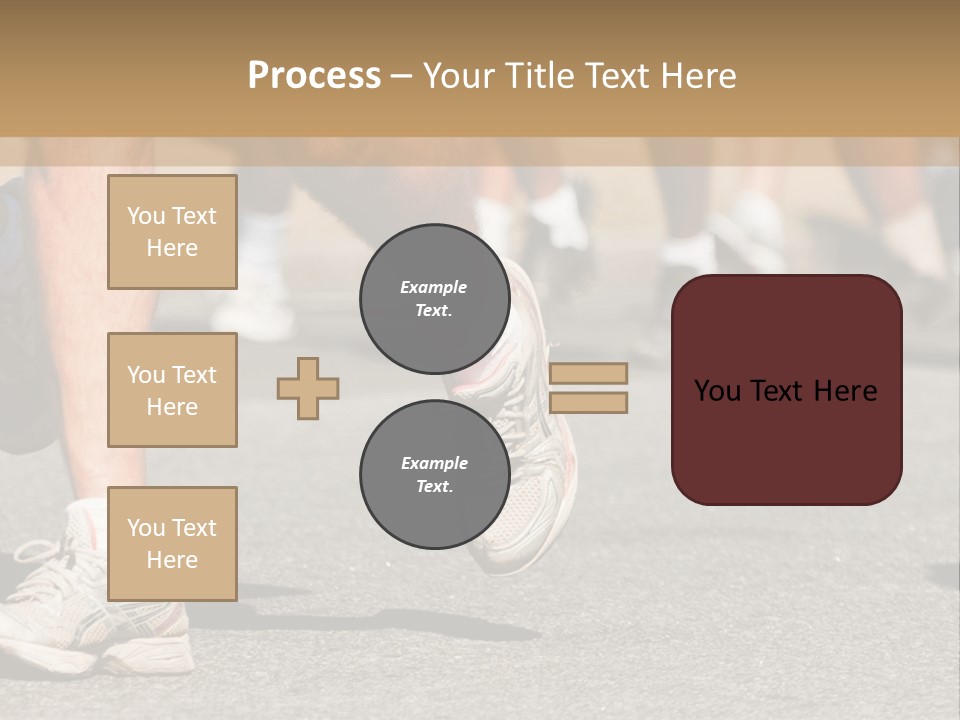 Process – Your Title Text Here

You Text Here

You Text Here

You Text Here

Example Text.

Example Text.

You Text Here